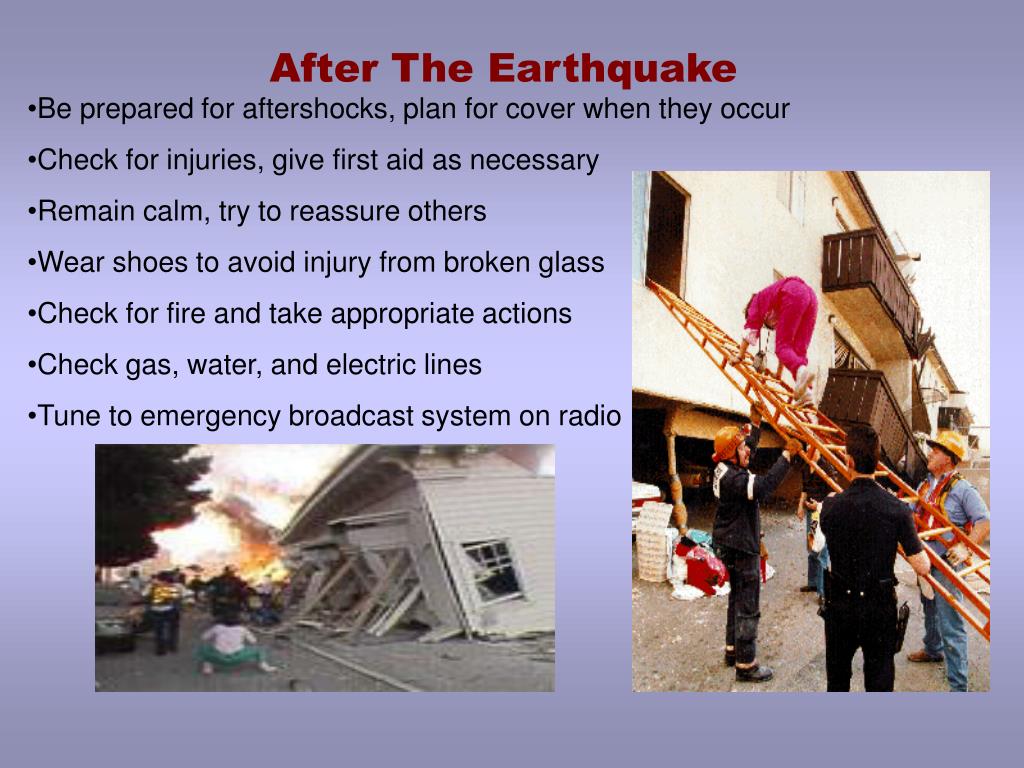 After The Earthquake

•Be prepared for aftershocks, plan for cover when they occur

•Check for injuries, give first aid as necessary

•Remain calm, try to reassure others

•Wear shoes to avoid injury from broken glass

•Check for fire and take appropriate actions

•Check gas, water, and electric lines

•Tune to emergency broadcast system on radio